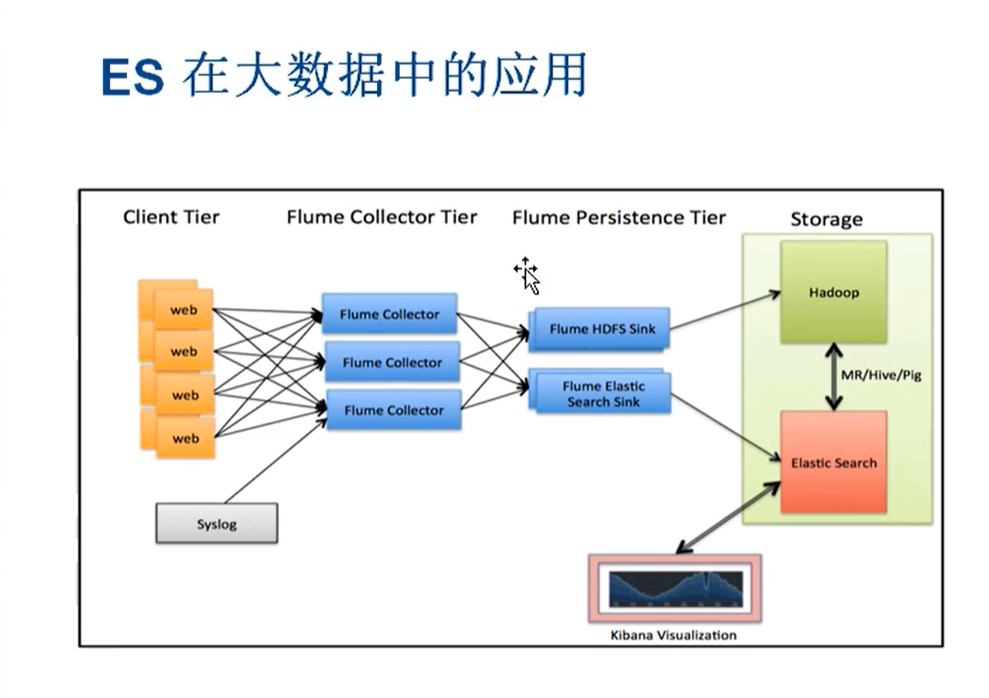 ES 在大数据中的应用

Client Tier

Flume Collector Tier

Flume Persistence Tier

Storage

web

web

web

web

Syslog

Flume Collector

Flume Collector

Flume Collector

Flume HDFS Sink

Flume Elastic Search Sink

Hadoop

MR/Hive/Pig

Elastic Search

Kibana Visualization